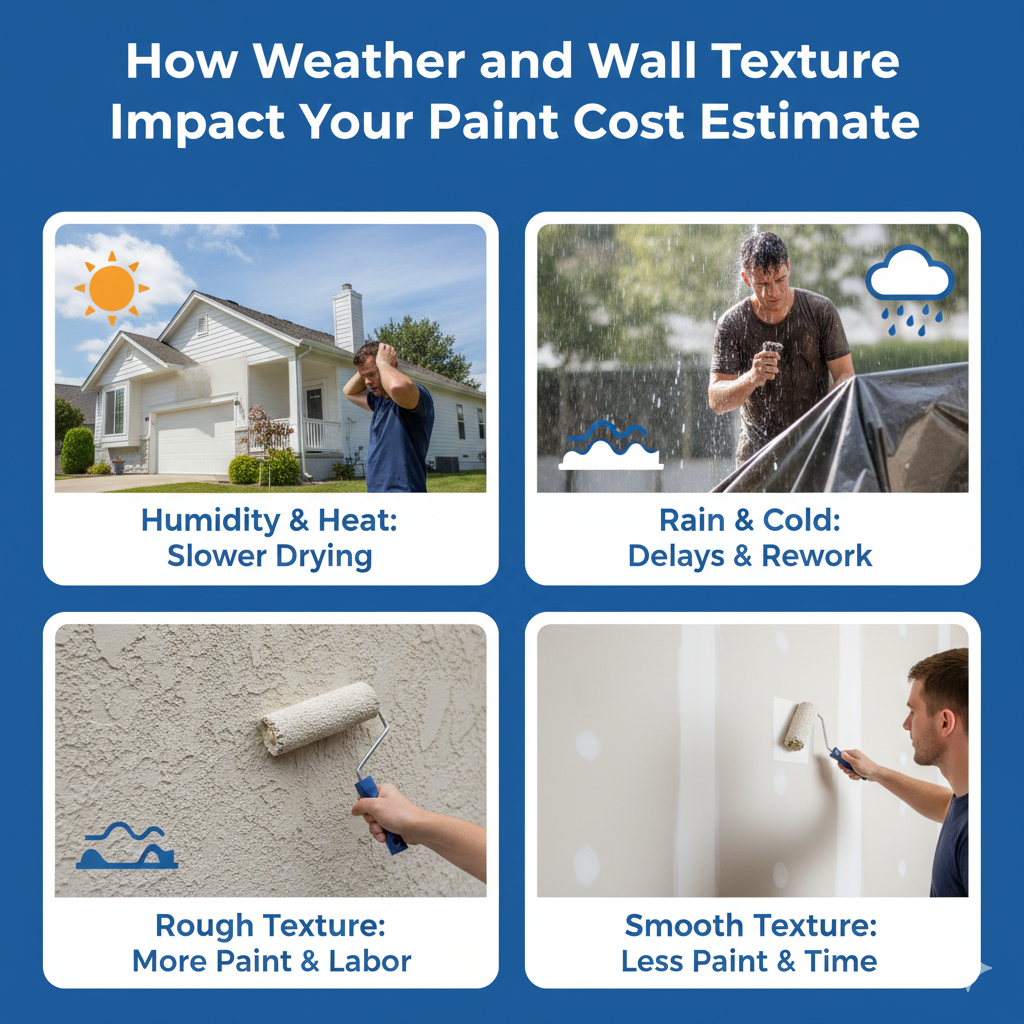 How Weather and Wall Texture Impact Your Paint Cost Estimate

Humidity & Heat: Slower Drying

Rain & Cold: Delays & Rework

Rough Texture: More Paint & Labor

Smooth Texture: Less Paint & Time